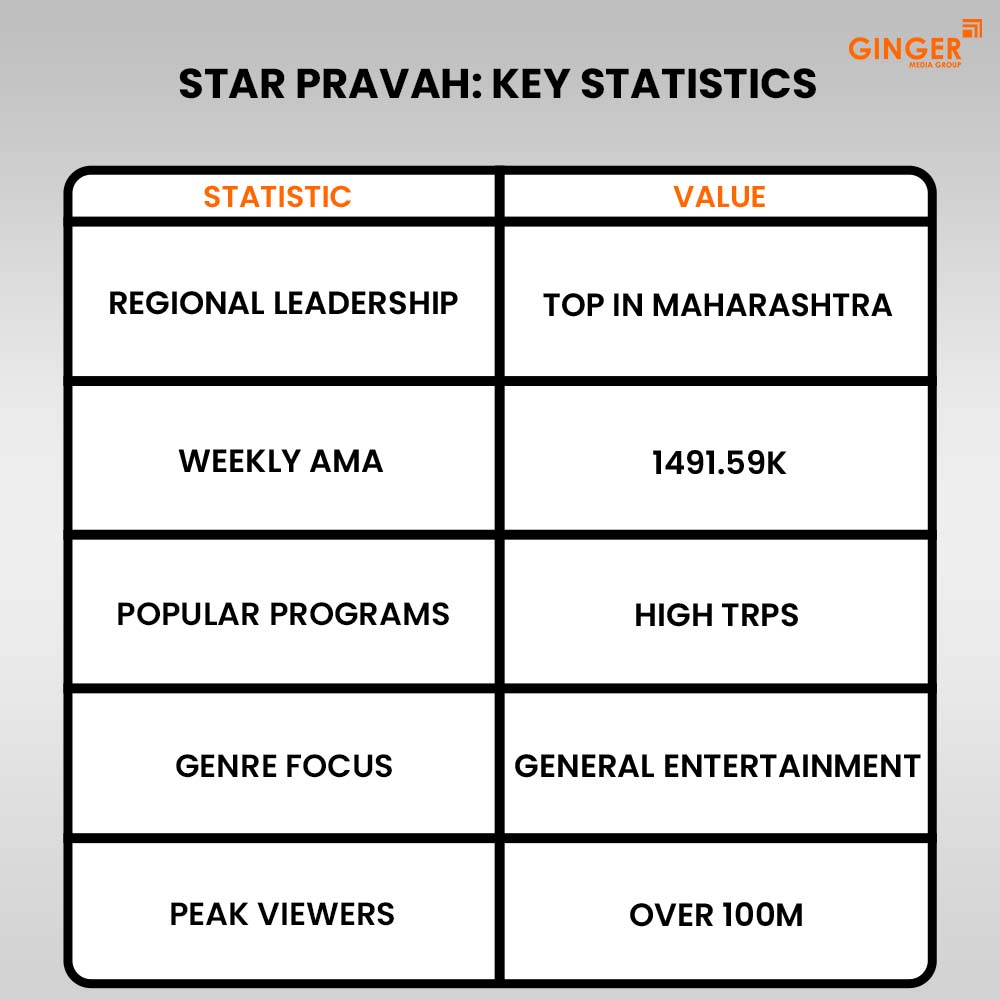 GINGER
MEDIA GROUP

STAR PRAVAH: KEY STATISTICS

| STATISTIC | VALUE |
|---|---|
| REGIONAL LEADERSHIP | TOP IN MAHARASHTRA |
| WEEKLY AMA | 1491.59K |
| POPULAR PROGRAMS | HIGH TRPS |
| GENRE FOCUS | GENERAL ENTERTAINMENT |
| PEAK VIEWERS | OVER 100M |